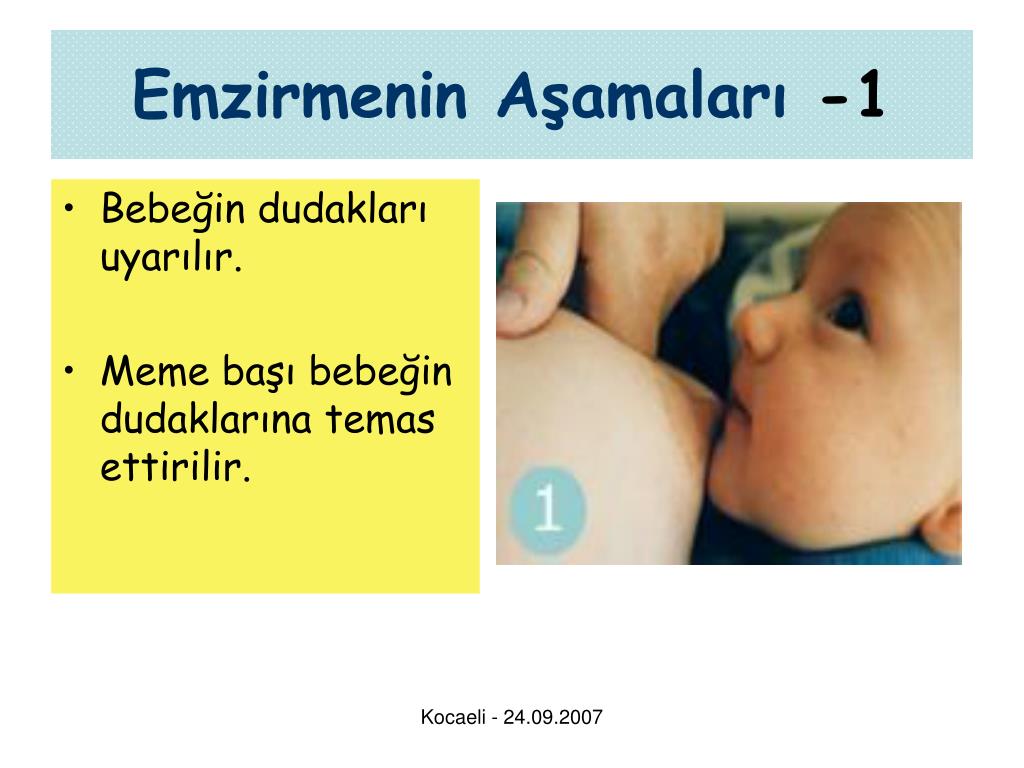 Emzirmenin Aşamaları -1

• Bebeğin dudakları uyarılır.

• Meme başı bebeğin dudaklarına temas ettirilir.

1

Kocaeli - 24.09.2007